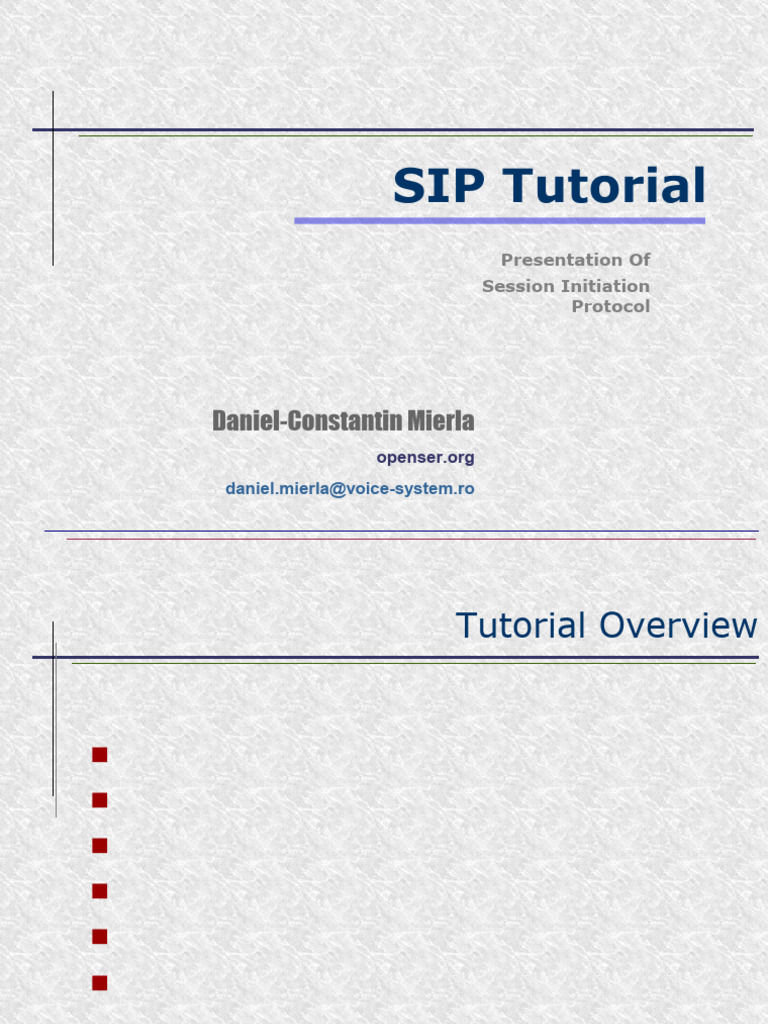 SIP Tutorial

Presentation Of
Session Initiation Protocol

Daniel-Constantin Mierla

openser.org

daniel.mierla@voice-system.ro

Tutorial Overview